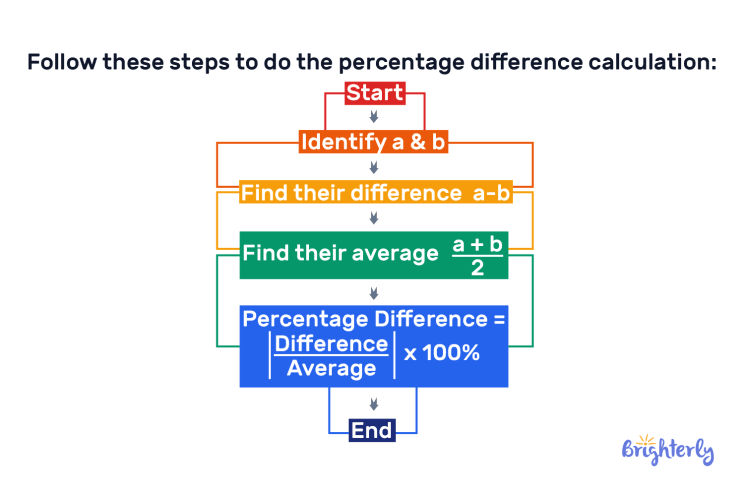 Follow these steps to do the percentage difference calculation:

Start

Identify a & b

Find their difference a-b

Find their average $\frac{a+b}{2}$

Percentage Difference = $\left|\frac{\text{Difference}}{\text{Average}}\right| \times 100\%$

End

Brighterly